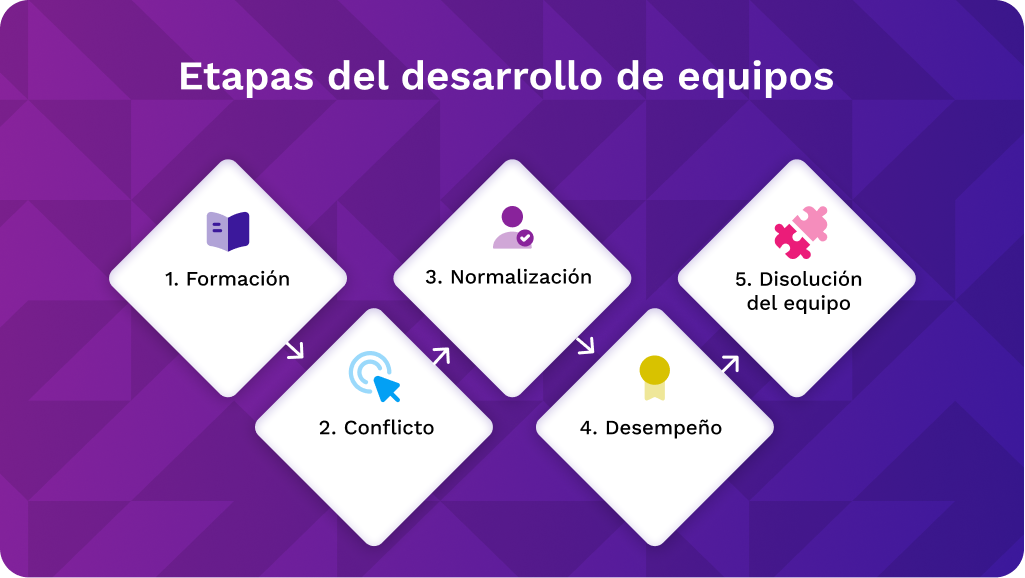 Etapas del desarrollo de equipos

1. Formación

2. Conflicto

3. Normalización

4. Desempeño

5. Disolución del equipo